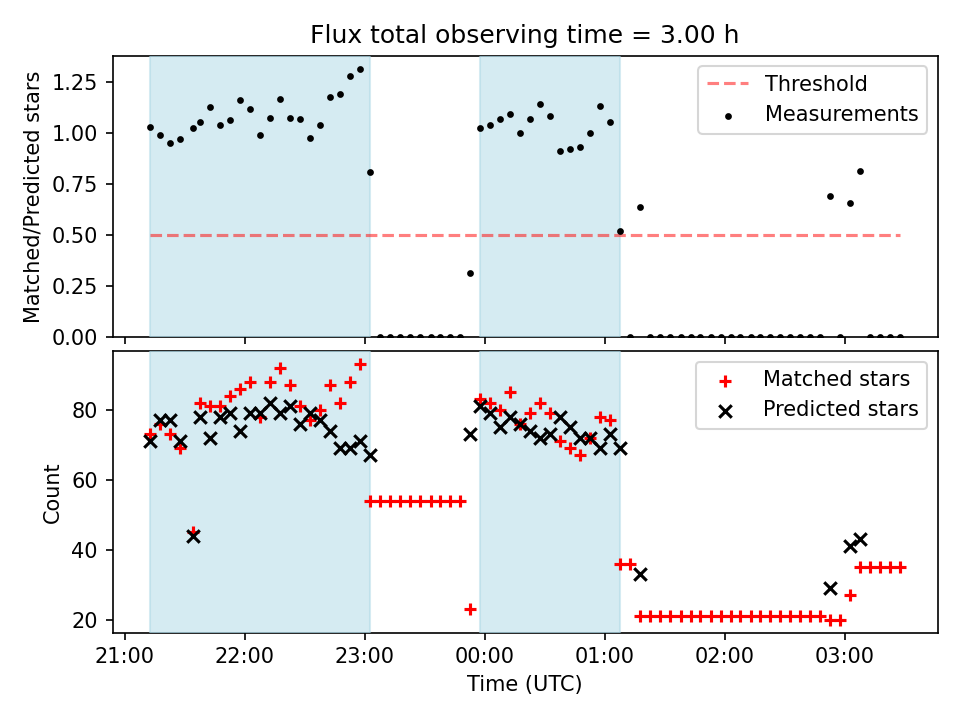 Flux total observing time = 3.00 h

Matched/Predicted stars

1.25
1.00
0.75
0.50
0.25
0.00

Threshold
Measurements

Count

80
60
40
20

Matched stars
Predicted stars

21:00
22:00
23:00
00:00
01:00
02:00
03:00

Time (UTC)